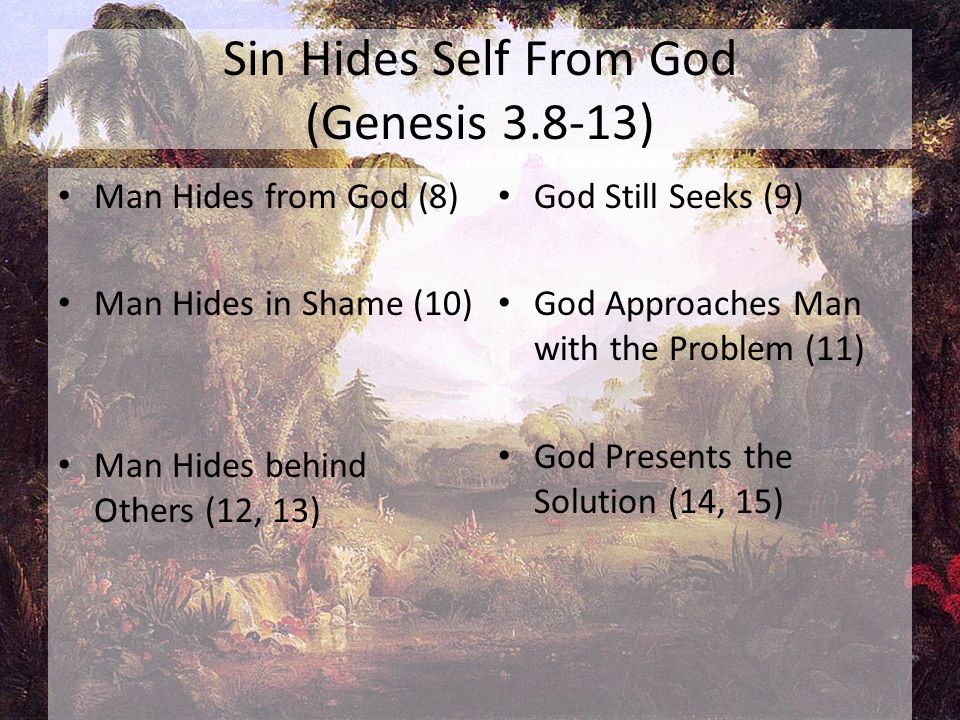 Sin Hides Self From God
(Genesis 3.8-13)

• Man Hides from God (8)

• Man Hides in Shame (10)

• Man Hides behind Others (12, 13)

• God Still Seeks (9)

• God Approaches Man with the Problem (11)

• God Presents the Solution (14, 15)